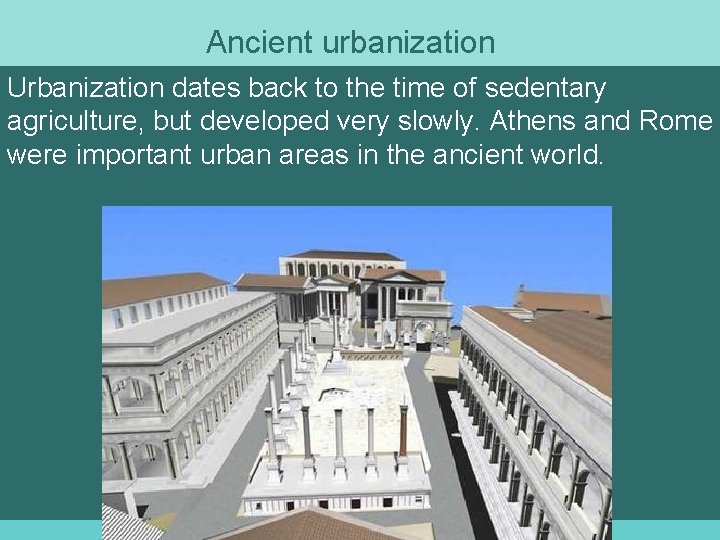 Ancient urbanization

Urbanization dates back to the time of sedentary agriculture, but developed very slowly. Athens and Rome were important urban areas in the ancient world.